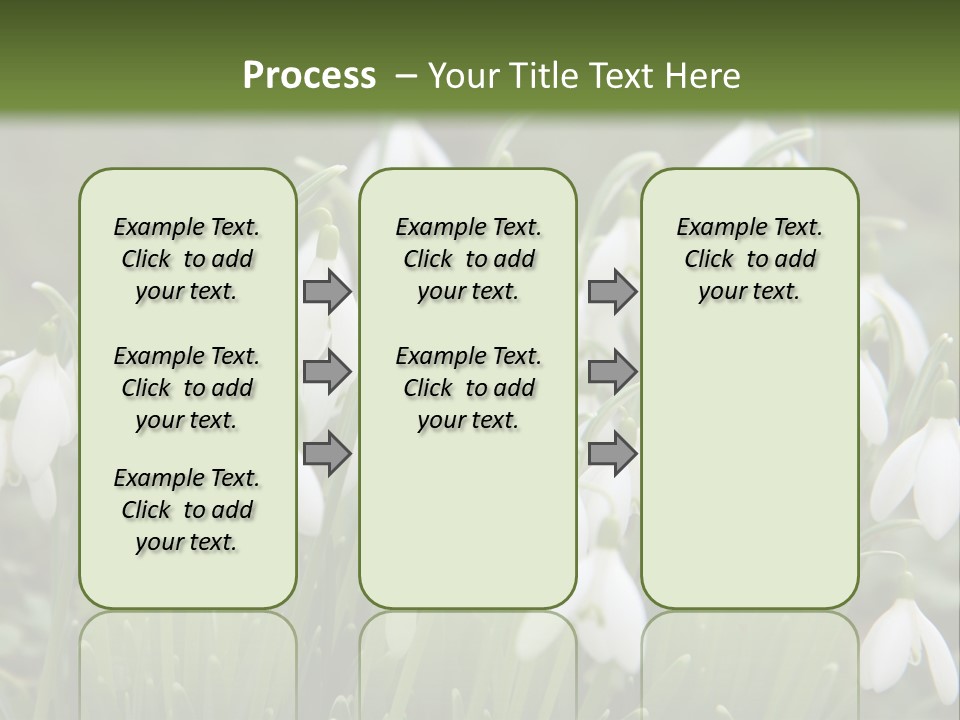 Process – Your Title Text Here

Example Text. Click to add your text.

Example Text. Click to add your text.

Example Text. Click to add your text.

Example Text. Click to add your text.

Example Text. Click to add your text.

Example Text. Click to add your text.